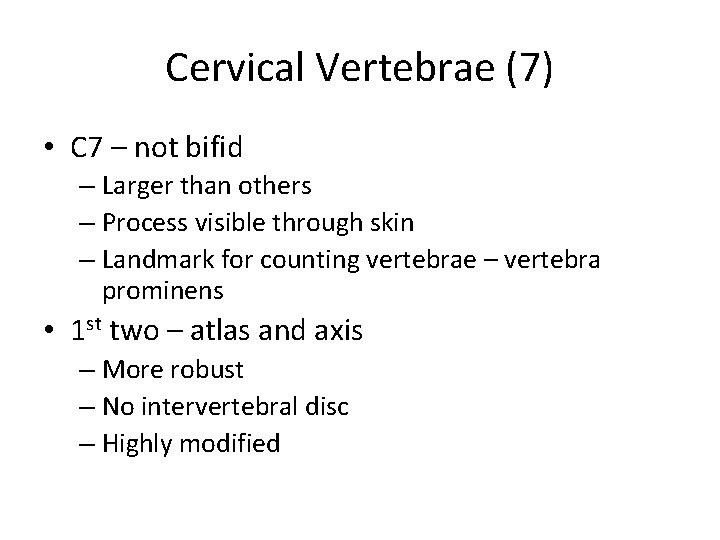 Cervical Vertebrae (7)

• C7 – not bifid
– Larger than others
– Process visible through skin
– Landmark for counting vertebrae – vertebra prominens

• 1$^{st}$ two – atlas and axis
– More robust
– No intervertebral disc
– Highly modified